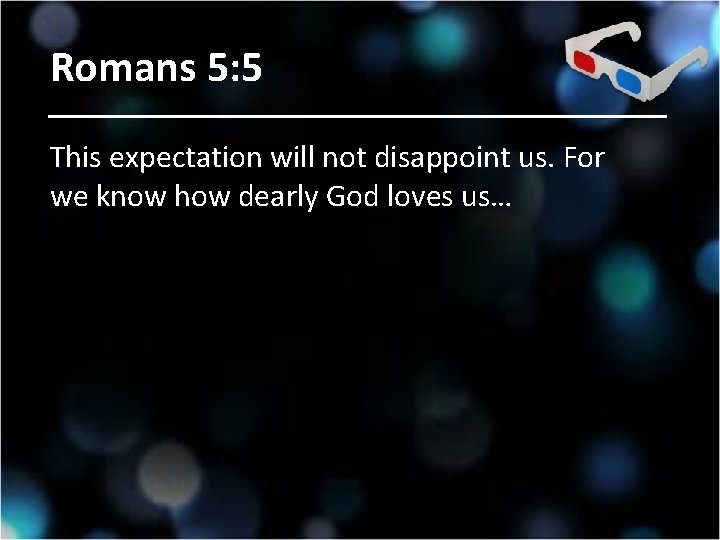 Romans 5:5

This expectation will not disappoint us. For we know how dearly God loves us…